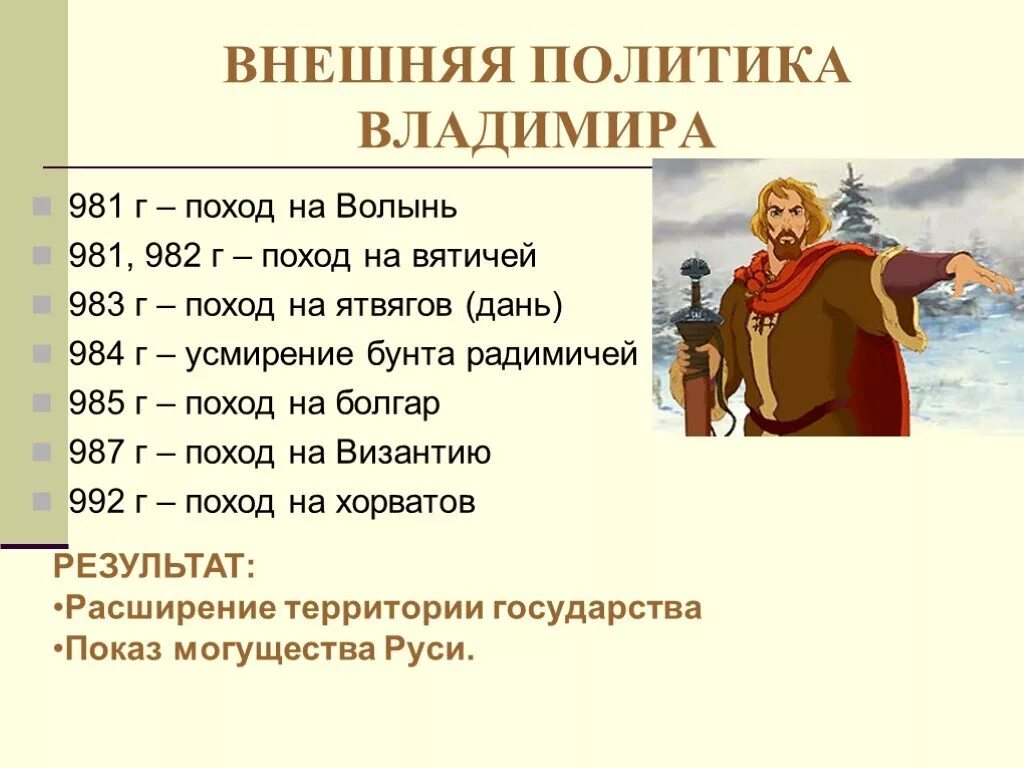 ВНЕШНЯЯ ПОЛИТИКА ВЛАДИМИРА

981 г – поход на Волынь
981, 982 г – поход на вятичей
983 г – поход на ятвягов (дань)
984 г – усмирение бунта радимичей
985 г – поход на болгар
987 г – поход на Византию
992 г – поход на хорватов

РЕЗУЛЬТАТ:
•Расширение территории государства
•Показ могущества Руси.